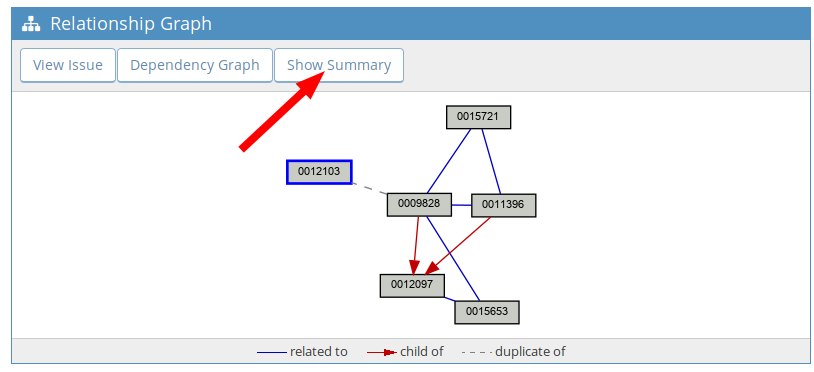 Relationship Graph

View Issue

Dependency Graph

Show Summary

0015721

0012103

0009828

0011396

0012097

0015653

related to

child of

duplicate of